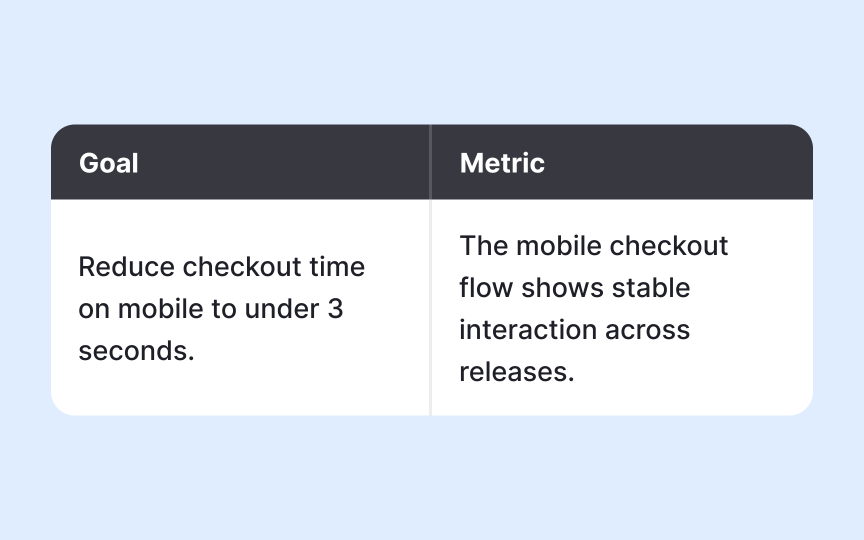 | Goal | Metric |
|---|---|
| Reduce checkout time on mobile to under 3 seconds. | The mobile checkout flow shows stable interaction across releases. |